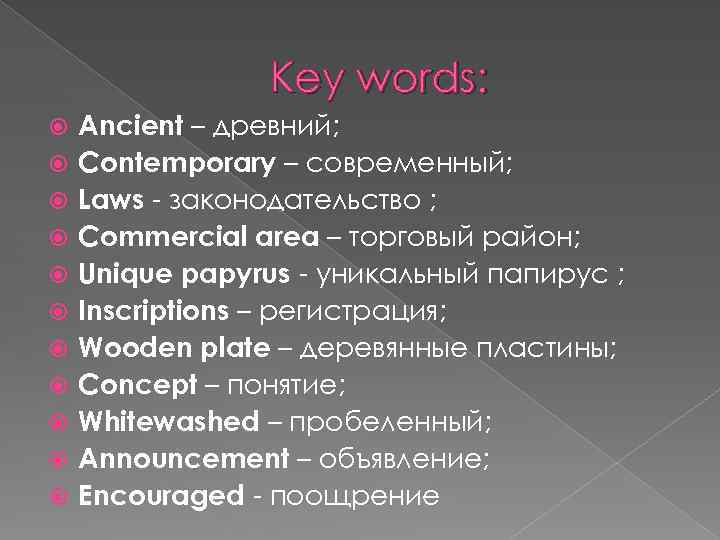 Key words:

Ancient – древний;
Contemporary – современный;
Laws - законодательство ;
Commercial area – торговый район;
Unique papyrus - уникальный папирус ;
Inscriptions – регистрация;
Wooden plate – деревянные пластины;
Concept – понятие;
Whitewashed – пробеленный;
Announcement – объявление;
Encouraged - поощрение